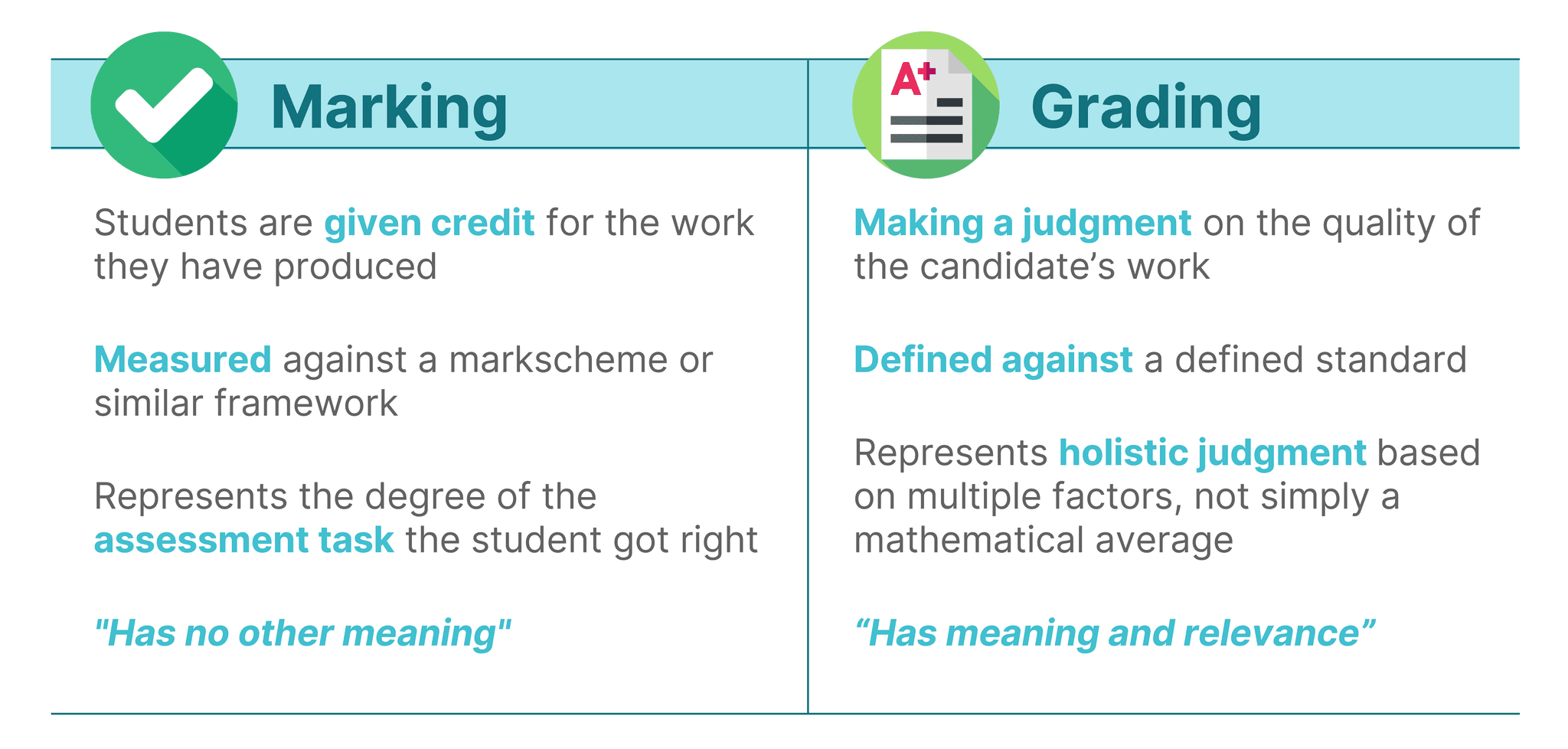 Marking

Students are given credit for the work they have produced

Measured against a markscheme or similar framework

Represents the degree of the assessment task the student got right

"Has no other meaning"

A+

Grading

Making a judgment on the quality of the candidate’s work

Defined against a defined standard

Represents holistic judgment based on multiple factors, not simply a mathematical average

“Has meaning and relevance”